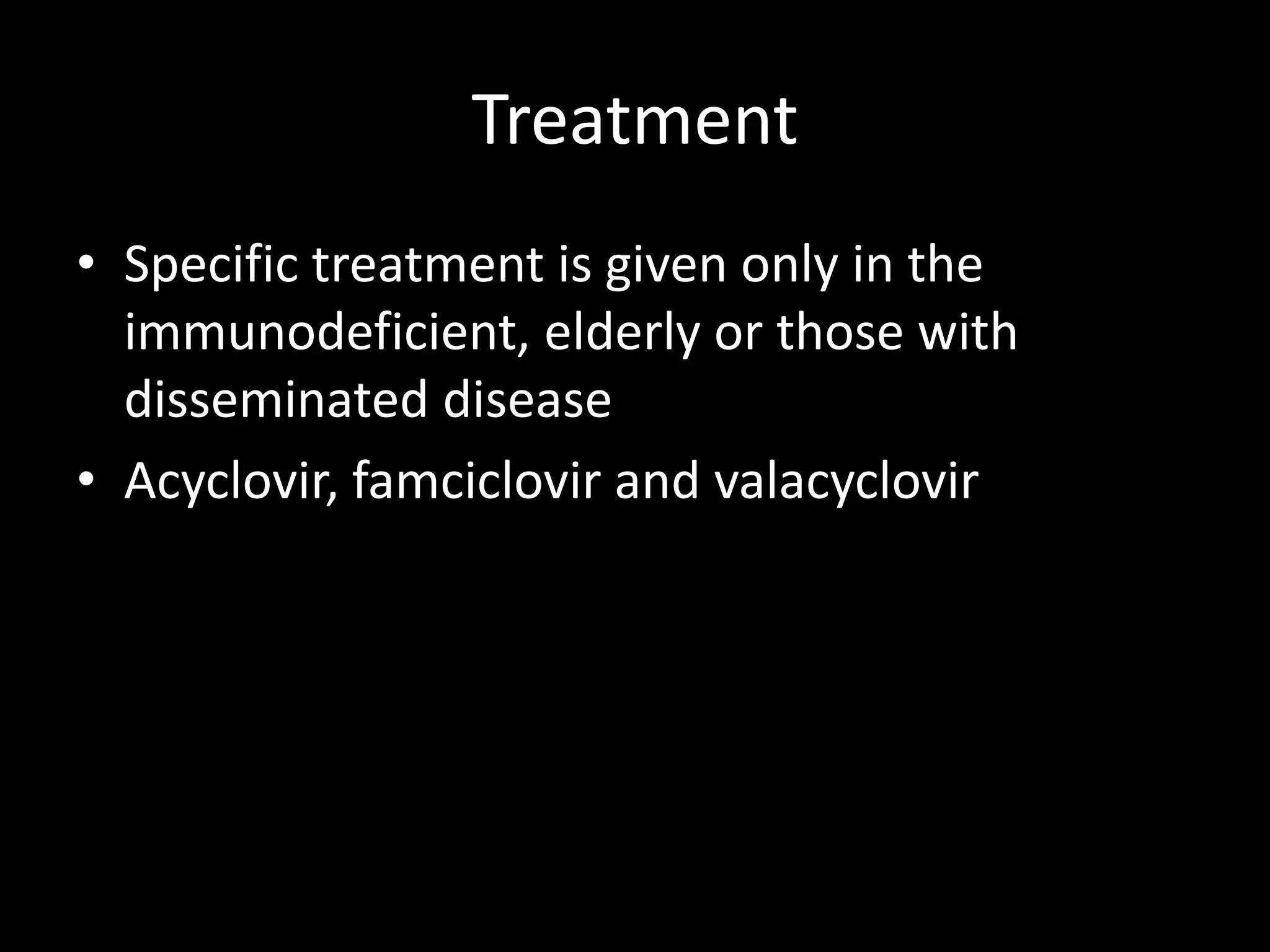 Treatment

• Specific treatment is given only in the immunodeficient, elderly or those with disseminated disease
• Acyclovir, famciclovir and valacyclovir